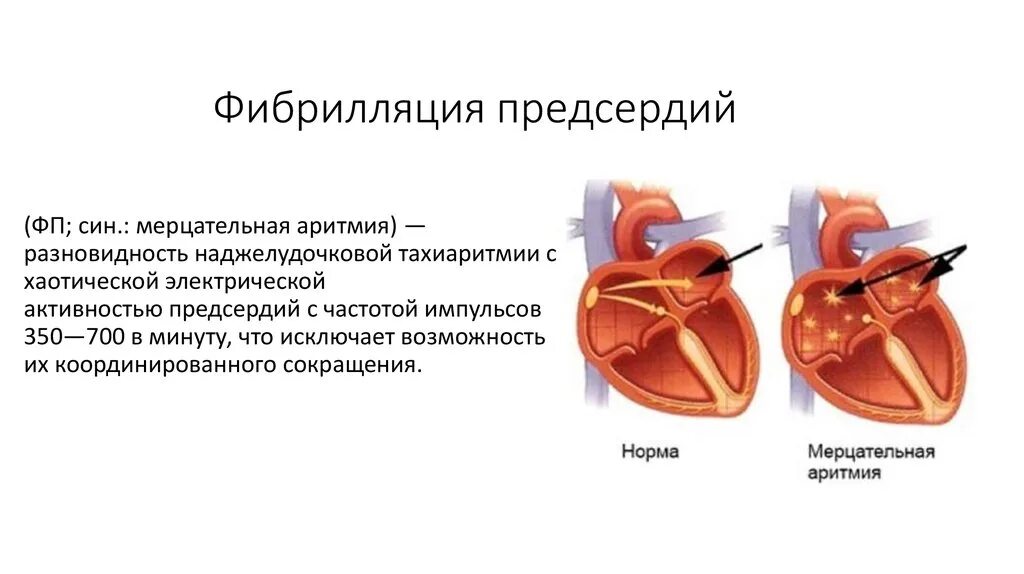 Фибрилляция предсердий

(ФП; син.: мерцательная аритмия) — разновидность наджелудочковой тахиаритмии с хаотической электрической активностью предсердий с частотой импульсов 350—700 в минуту, что исключает возможность их координированного сокращения.

Норма

Мерцательная аритмия